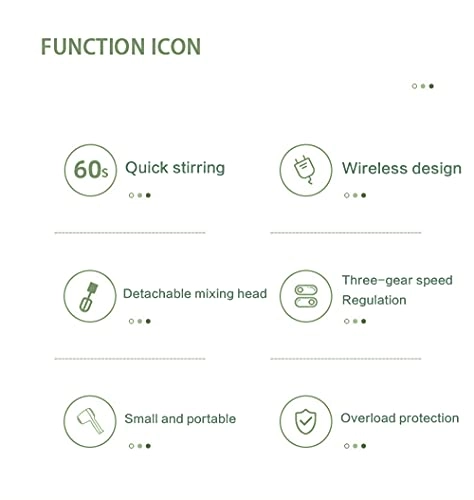 FUNCTION ICON

60s Quick stirring

Wireless design

Detachable mixing head

Three-gear speed Regulation

Small and portable

Overload protection